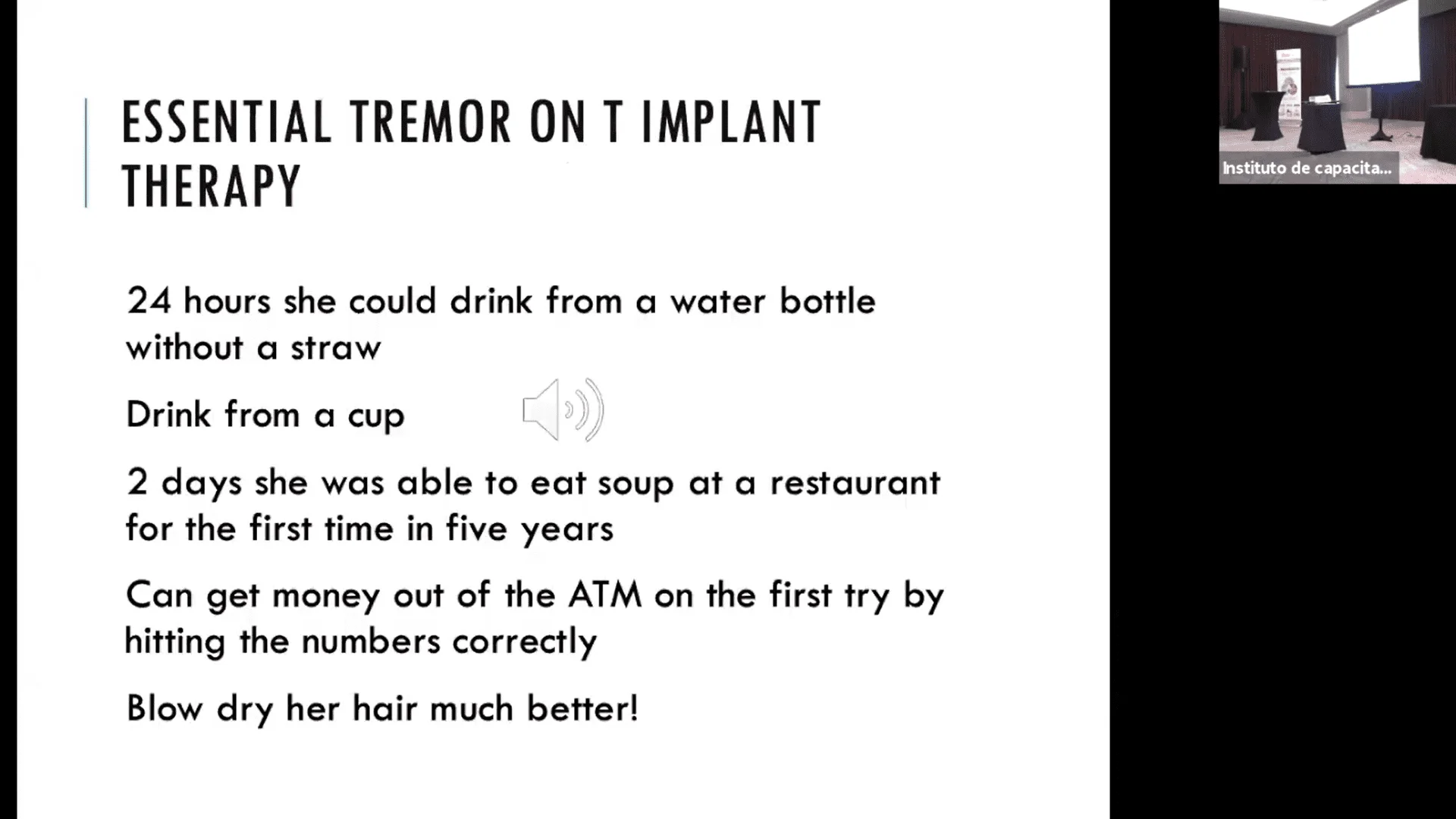 ESSENTIAL TREMOR ON T IMPLANT THERAPY

24 hours she could drink from a water bottle without a straw

Drink from a cup

2 days she was able to eat soup at a restaurant for the first time in five years

Can get money out of the ATM on the first try by hitting the numbers correctly

Blow dry her hair much better!

Instituto de capacita...